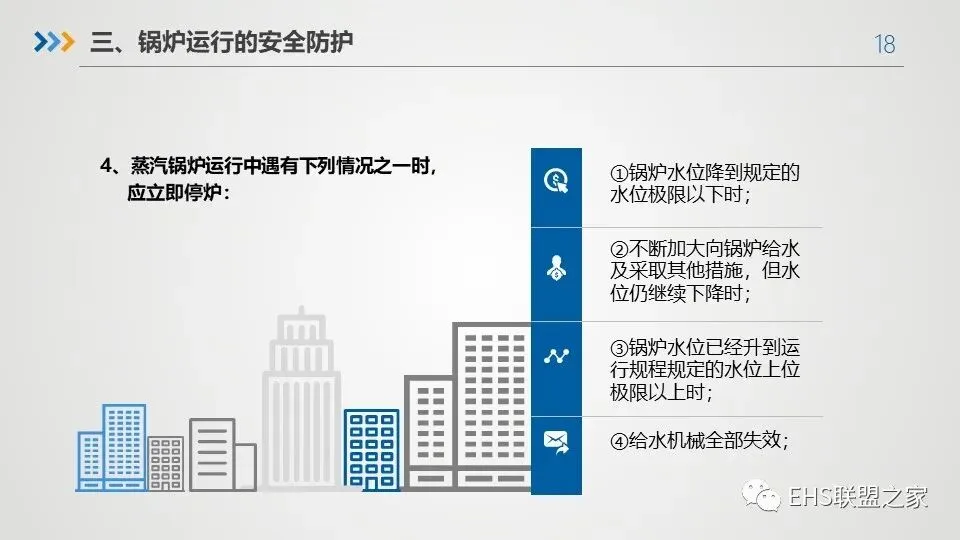 三、锅炉运行的安全防护

18

4、蒸汽锅炉运行中遇有下列情况之一时，应立即停炉：

①锅炉水位降到规定的水位极限以下时；

②不断加大向锅炉给水及采取其他措施，但水位仍继续下降时；

③锅炉水位已经升到运行规程规定的水位上位极限以上时；

④给水机械全部失效；

EHS联盟之家